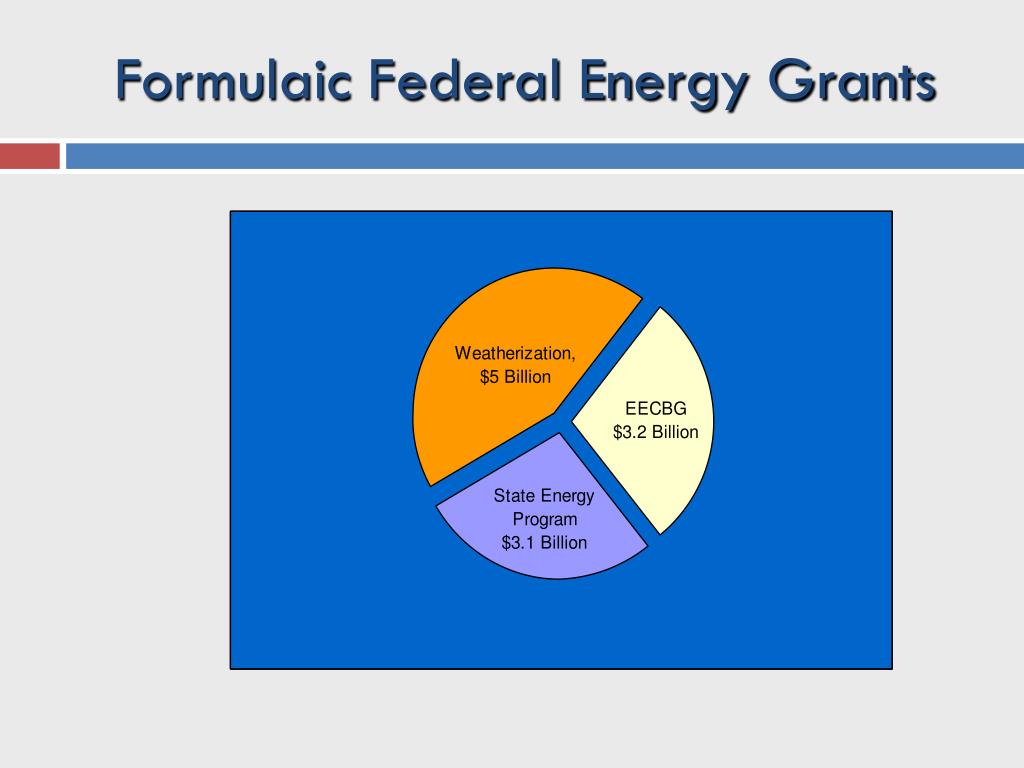 Formulaic Federal Energy Grants

Weatherization, \$5 Billion

EECBG \$3.2 Billion

State Energy Program \$3.1 Billion